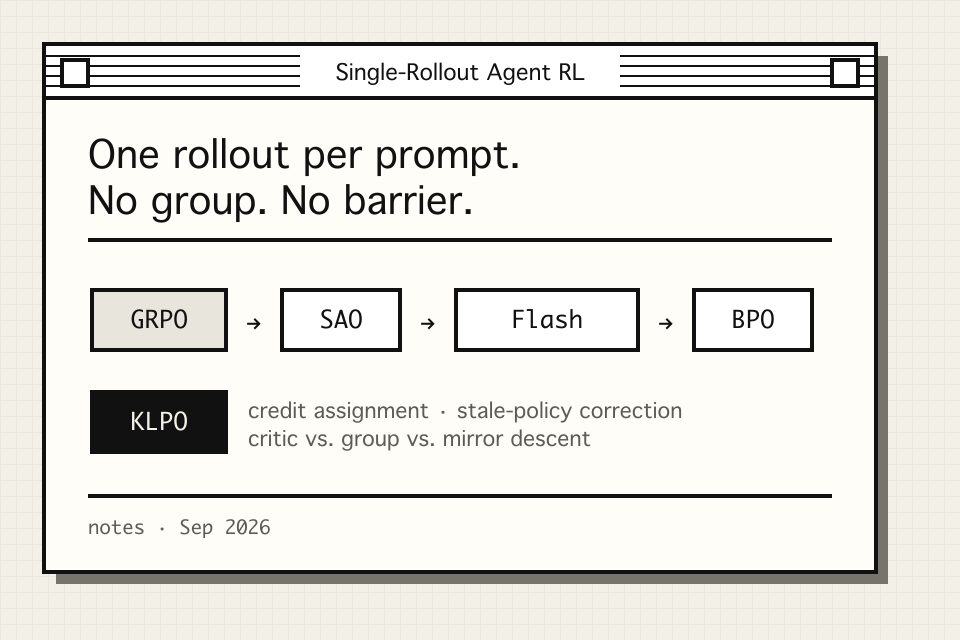 Single-Rollout Agent RL

One rollout per prompt.
No group. No barrier.

GRPO → SAO → Flash → BPO

KLPO

credit assignment · stale-policy correction
critic vs. group vs. mirror descent

notes · Sep 2026